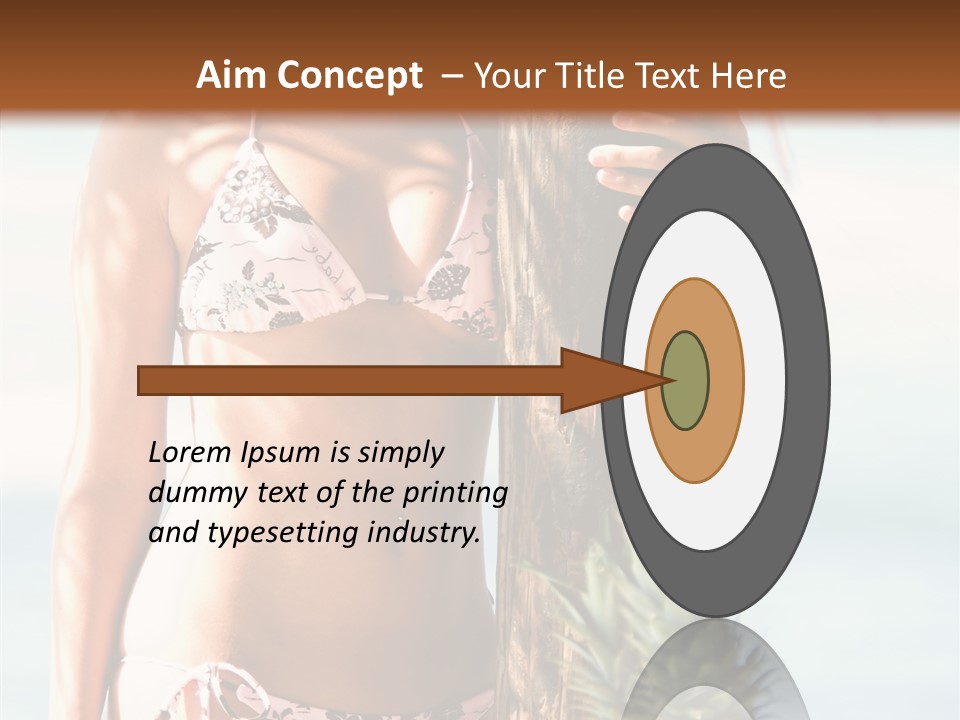 Aim Concept – Your Title Text Here

Lorem Ipsum is simply dummy text of the printing and typesetting industry.